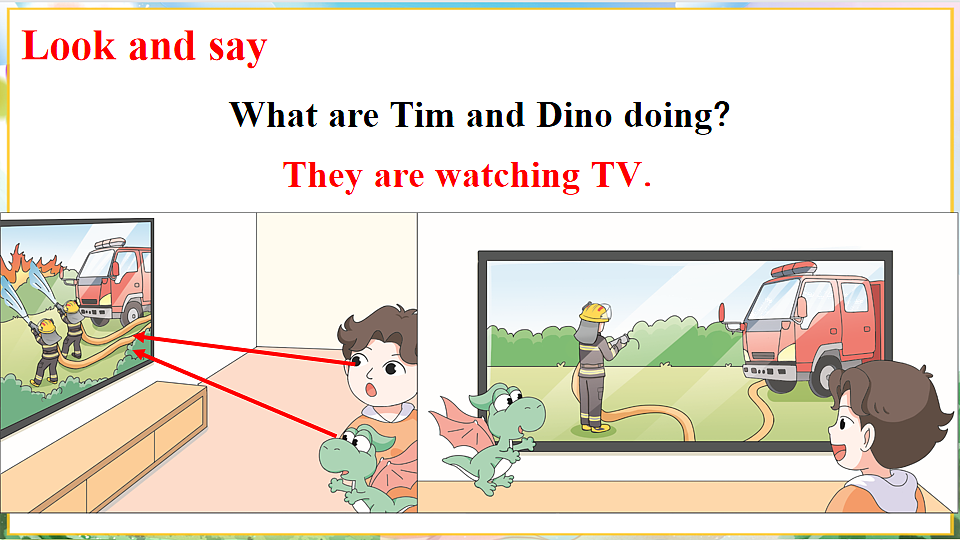 Look and say

What are Tim and Dino doing?

They are watching TV.